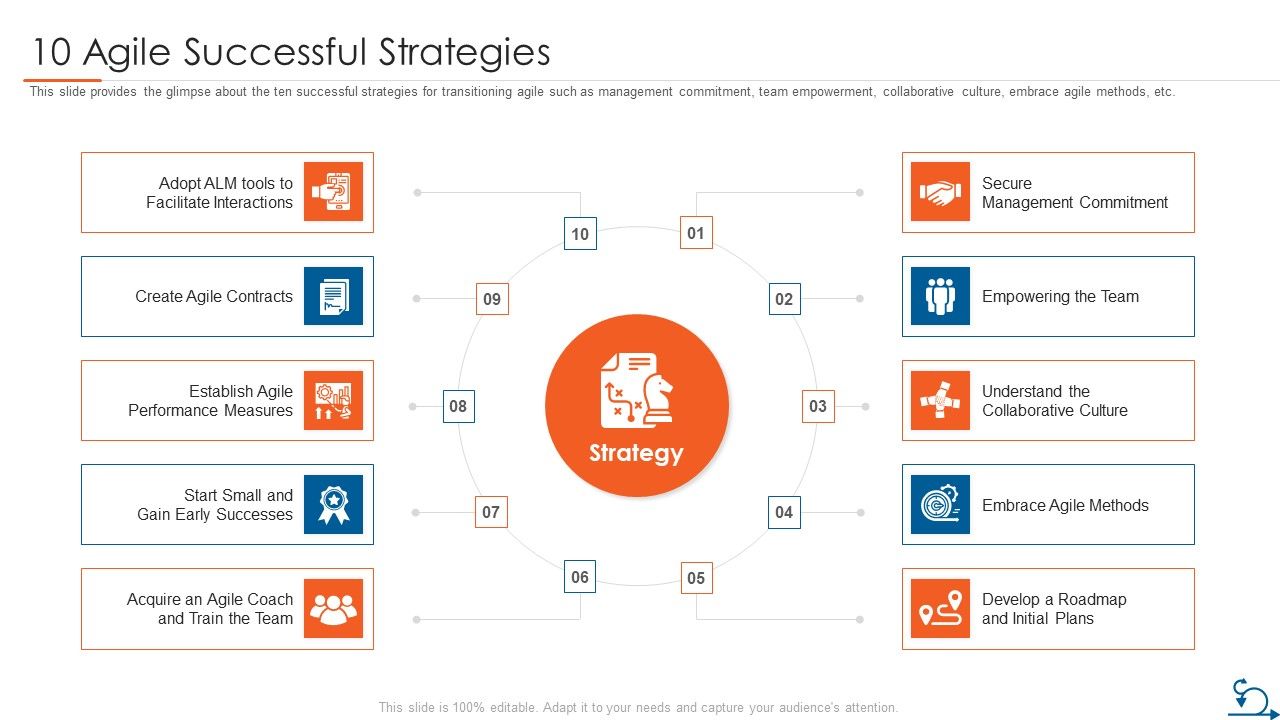 10 Agile Successful Strategies

This slide provides the glimpse about the ten successful strategies for transitioning agile such as management commitment, team empowerment, collaborative culture, embrace agile methods, etc.

Adopt ALM tools to Facilitate Interactions

Create Agile Contracts

Establish Agile Performance Measures

Start Small and Gain Early Successes

Acquire an Agile Coach and Train the Team

10

09

08

07

06

Strategy

01

02

03

04

05

Secure Management Commitment

Empowering the Team

Understand the Collaborative Culture

Embrace Agile Methods

Develop a Roadmap and Initial Plans

This slide is 100% editable. Adapt it to your needs and capture your audience's attention.